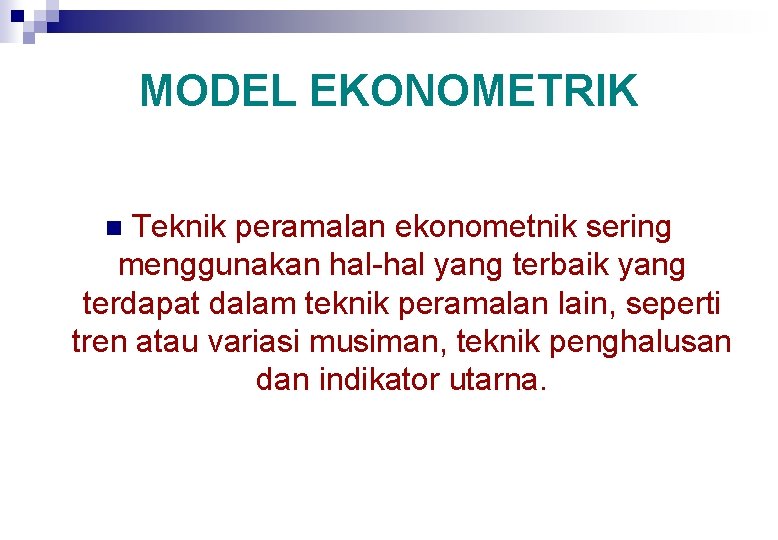 MODEL EKONOMETRIK

Teknik peramalan ekonometnik sering menggunakan hal-hal yang terbaik yang terdapat dalam teknik peramalan lain, seperti tren atau variasi musiman, teknik penghalusan dan indikator utarna.